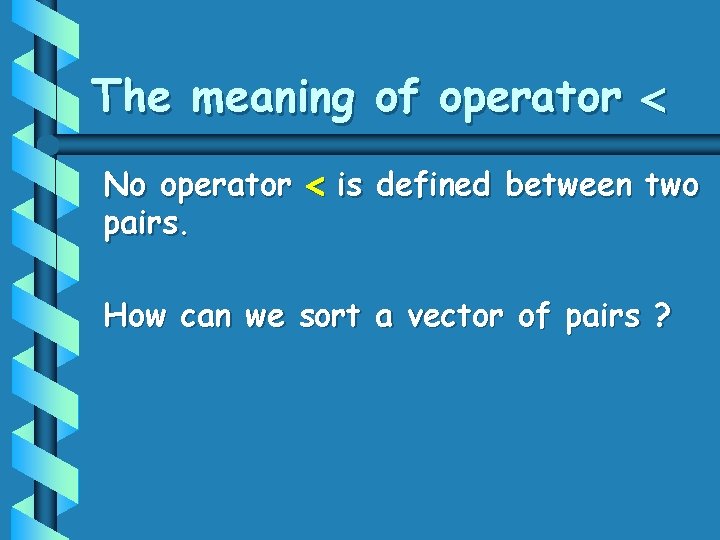 The meaning of operator <

No operator < is defined between two pairs.

How can we sort a vector of pairs ?